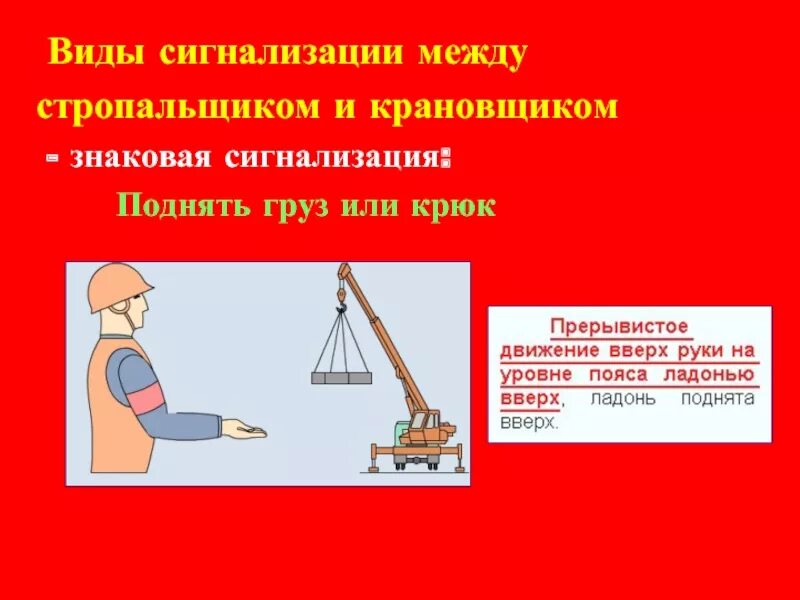 Виды сигнализации между стропальщиком и крановщиком

- знаковая сигнализация:

Поднять груз или крюк

Прерывистое движение вверх руки на уровне пояса ладонью вверх, ладонь поднята вверх.